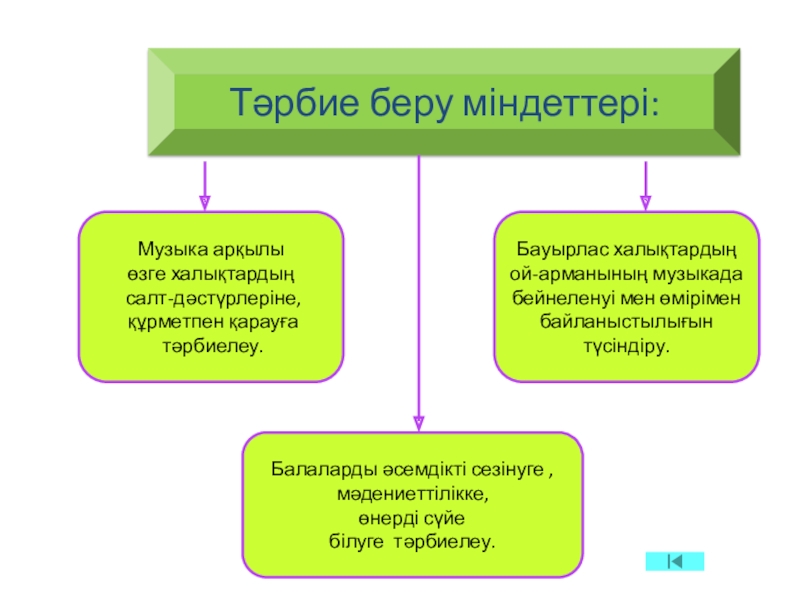 Тәрбие беру міндеттері:

Музыка арқылы өзге халықтардың салт-дәстүрлеріне, құрметпен қарауға тәрбиелеу.

Бауырлас халықтардың ой-арманының музыкада бейнеленуі мен өмірімен байланыстылығын түсіндіру.

Балаларды әсемдікті сезінуге , мәдениеттілікке, өнерді сүйе білуге тәрбиелеу.